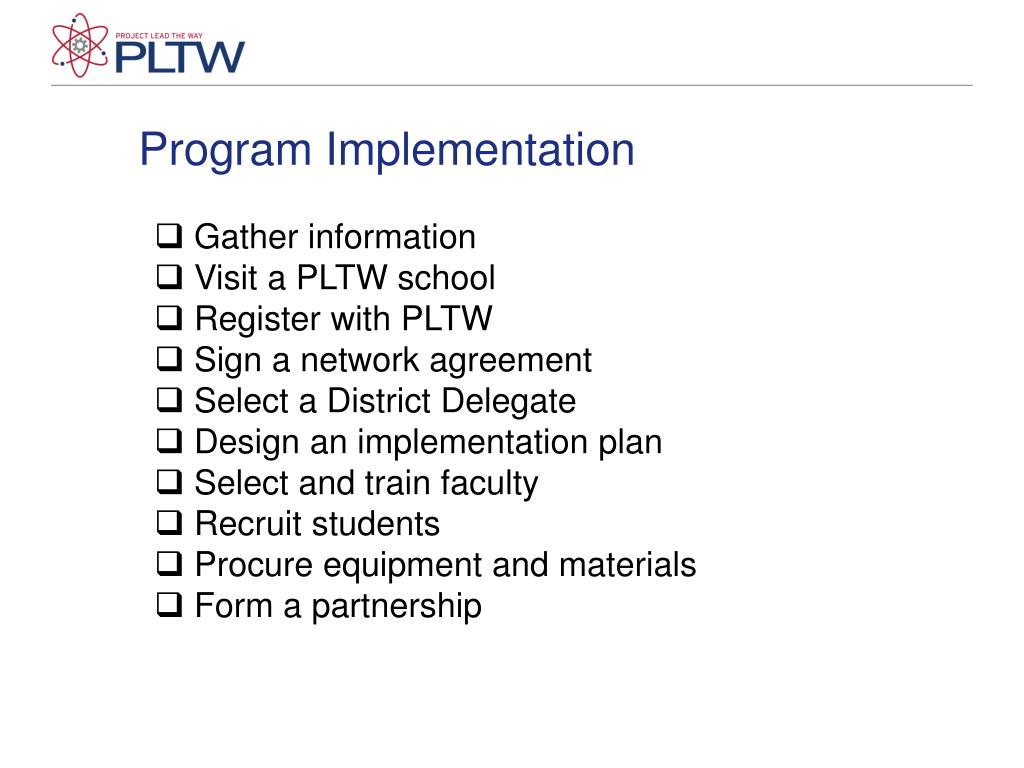 PROJECT LEAD THE WAY
PLTW

Program Implementation

❑ Gather information
❑ Visit a PLTW school
❑ Register with PLTW
❑ Sign a network agreement
❑ Select a District Delegate
❑ Design an implementation plan
❑ Select and train faculty
❑ Recruit students
❑ Procure equipment and materials
❑ Form a partnership